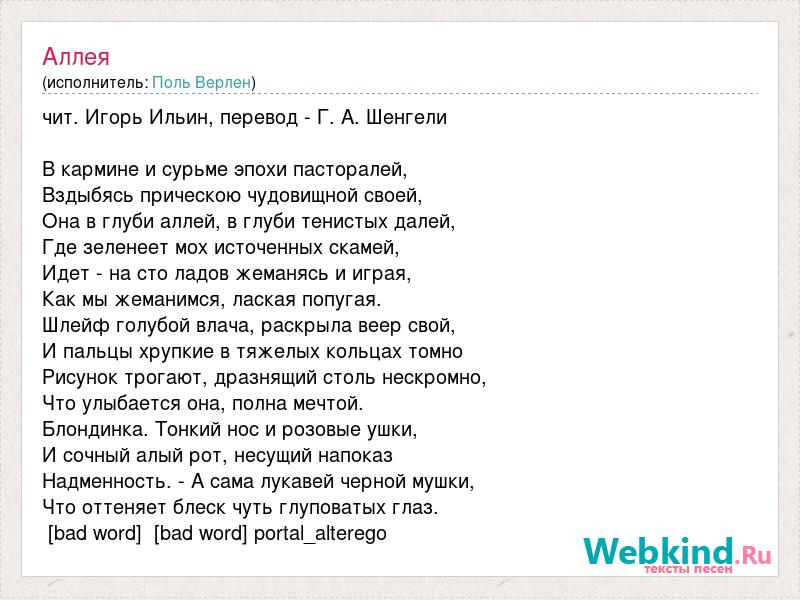 Аллея
(исполнитель: Поль Верлен)

чит. Игорь Ильин, перевод - Г. А. Шенгели

В кармине и сурьме эпохи пасторалей,
Вздыбясь прическою чудовищной своей,
Она в глуби аллей, в глуби тенистых далей,
Где зеленеет мох источенных скамей,
Идет - на сто ладов жеманясь и играя,
Как мы жеманимся, лаская попугая.
Шлейф голубой влача, раскрыла веер свой,
И пальцы хрупкие в тяжелых кольцах томно
Рисунок трогают, дразнящий столь нескромно,
Что улыбается она, полна мечтой.
Блондинка. Тонкий нос и розовые ушки,
И сочный алый рот, несущий напоказ
Надменность. - А сама лукавей черной мушки,
Что оттеняет блеск чуть глуповатых глаз.
[bad word] [bad word] portal_alterego

Webkind.Ru
тексты песен